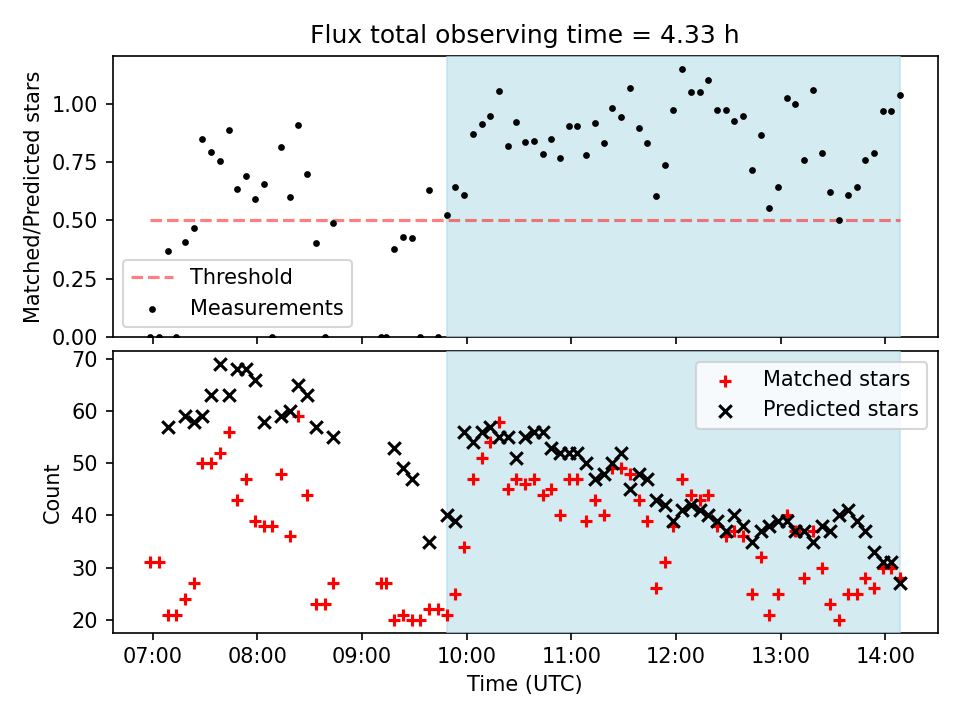 Flux total observing time = 4.33 h

Matched/Predicted stars

1.00
0.75
0.50
0.25
0.00

Threshold
Measurements

Count

70
60
50
40
30
20

Matched stars
Predicted stars

07:00 08:00 09:00 10:00 11:00 12:00 13:00 14:00

Time (UTC)